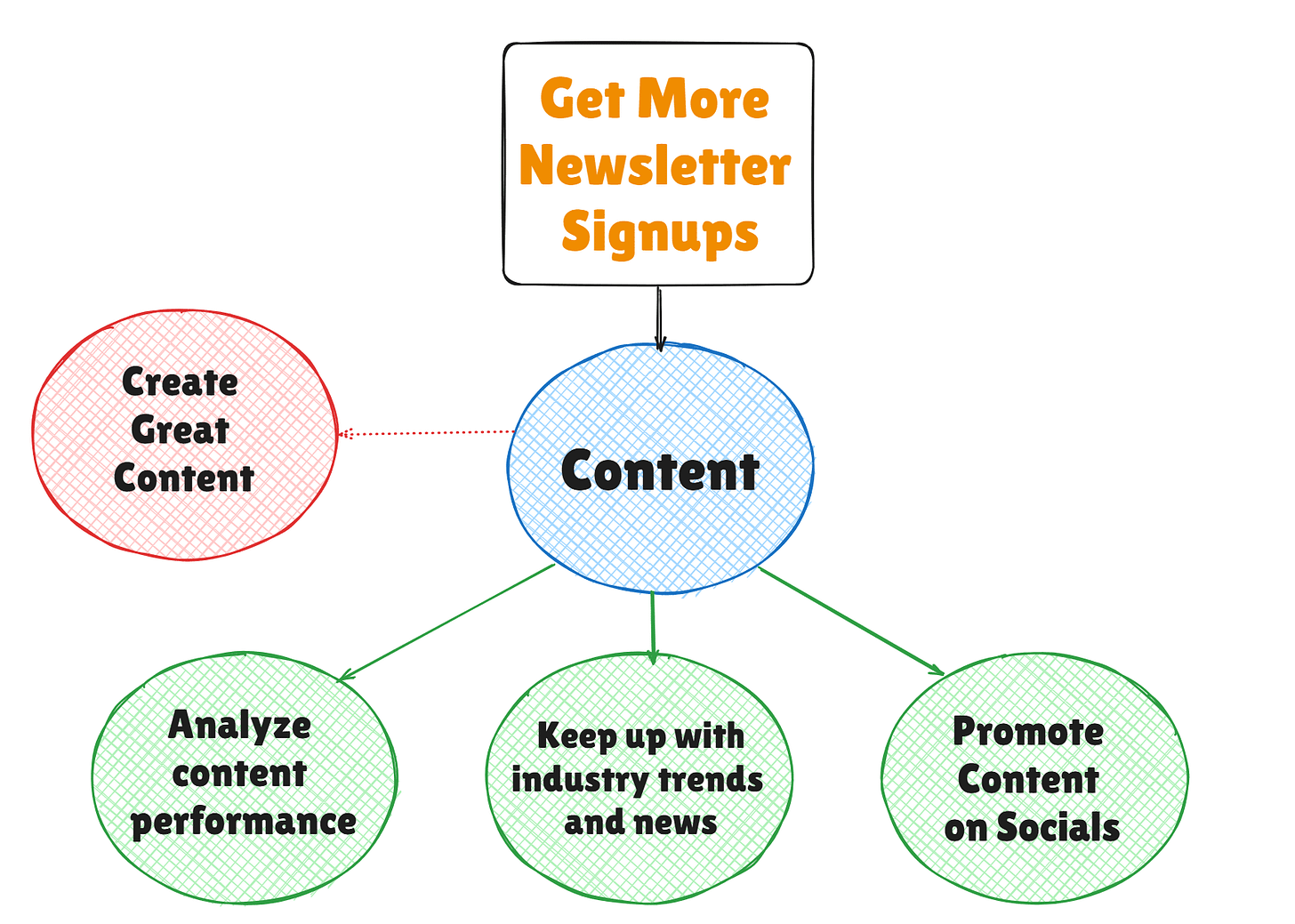 Get More Newsletter Signups

Create Great Content

Content

Analyze content performance

Keep up with industry trends and news

Promote Content on Socials